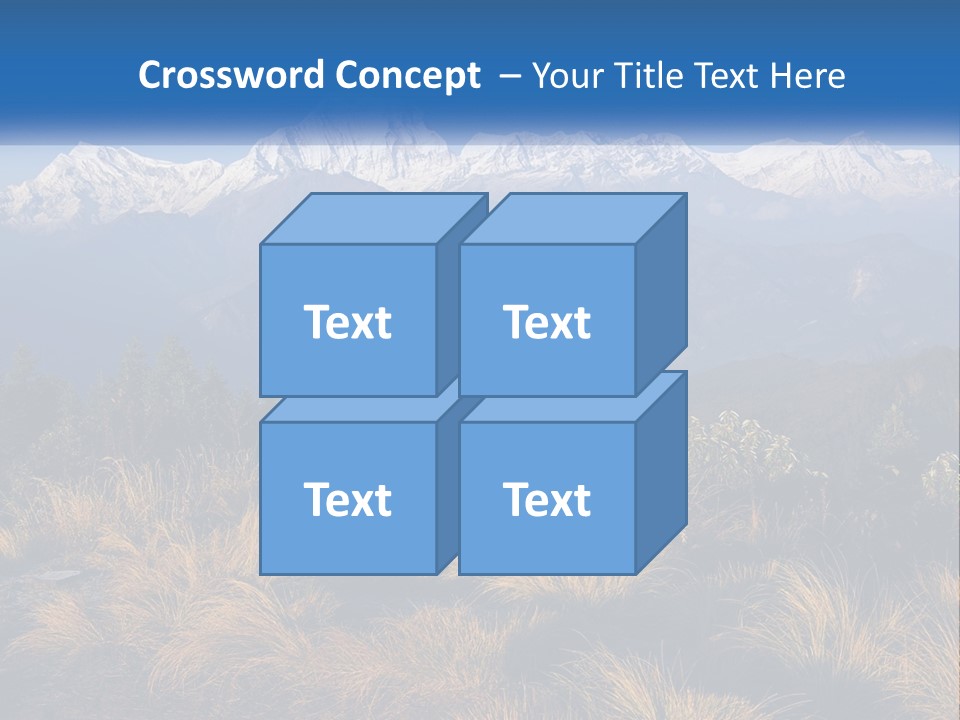 Crossword Concept – Your Title Text Here

Text

Text

Text

Text